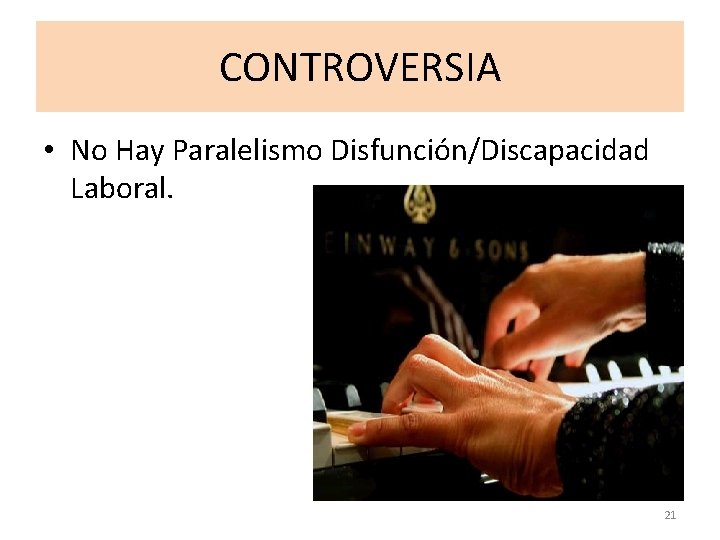 CONTROVERSIA

• No Hay Paralelismo Disfunción/Discapacidad Laboral.

EINWAY & SONS

21